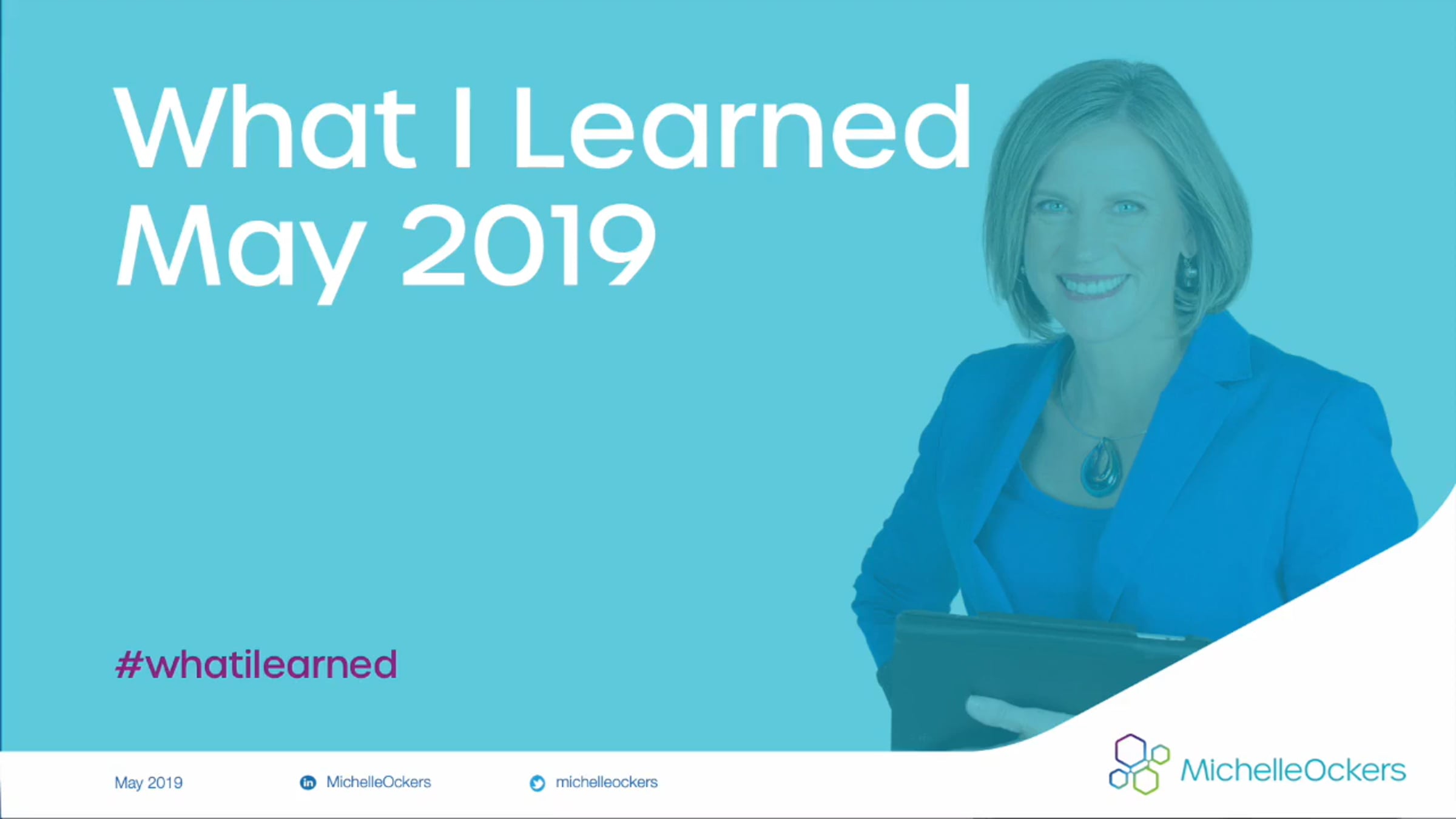 What I Learned May 2019

#whatilearned

May 2019

MichelleOckers

michelleockers

MichelleOckers